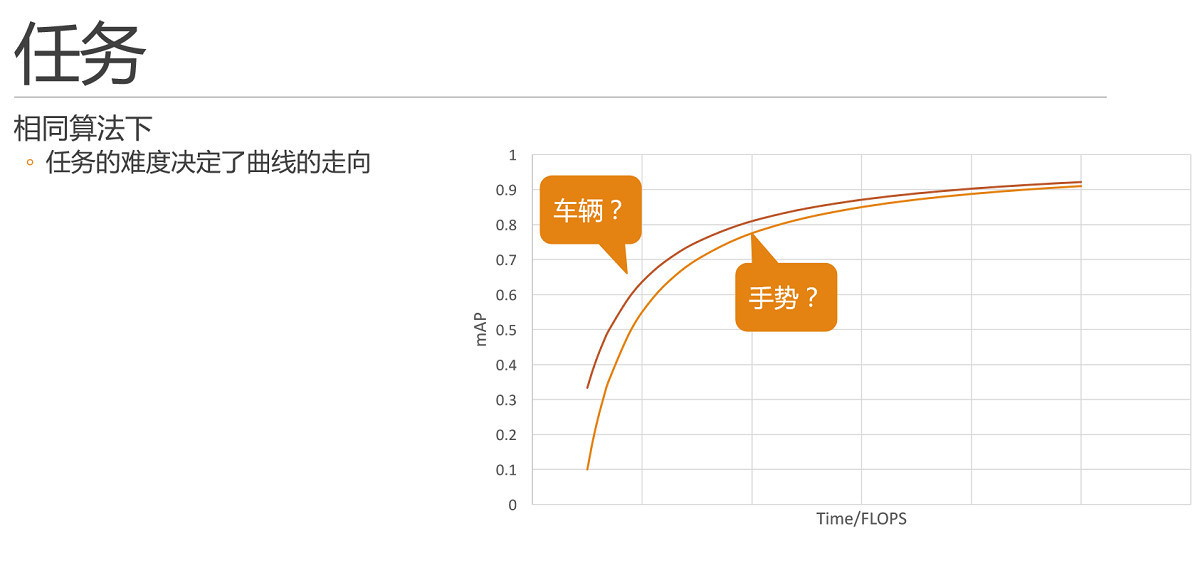 任务

相同算法下

◦ 任务的难度决定了曲线的走向

1
0.9
0.8
0.7
0.6
0.5
0.4
0.3
0.2
0.1
0

mAP

车辆？

手势？

Time/FLOPS